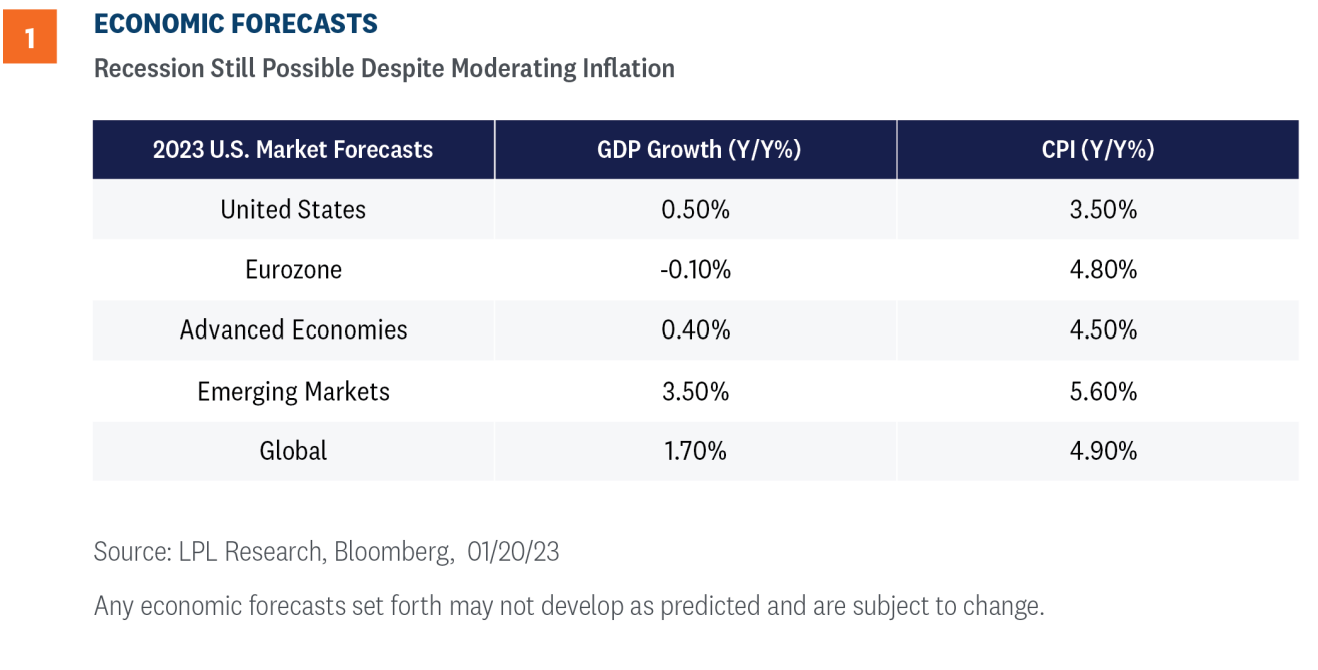 1

ECONOMIC FORECASTS

Recession Still Possible Despite Moderating Inflation

| 2023 U.S. Market Forecasts | GDP Growth (Y/Y%) | CPI (Y/Y%) |
|---|---|---|
| United States | 0.50% | 3.50% |
| Eurozone | -0.10% | 4.80% |
| Advanced Economies | 0.40% | 4.50% |
| Emerging Markets | 3.50% | 5.60% |
| Global | 1.70% | 4.90% |

Source: LPL Research, Bloomberg, 01/20/23

Any economic forecasts set forth may not develop as predicted and are subject to change.